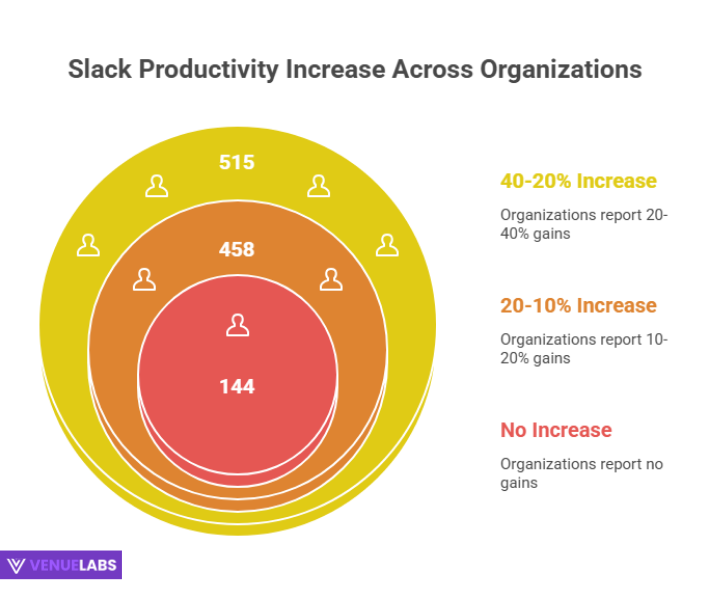 Slack Productivity Increase Across Organizations

515

458

144

40-20% Increase

Organizations report 20-40% gains

20-10% Increase

Organizations report 10-20% gains

No Increase

Organizations report no gains

VENUELABS